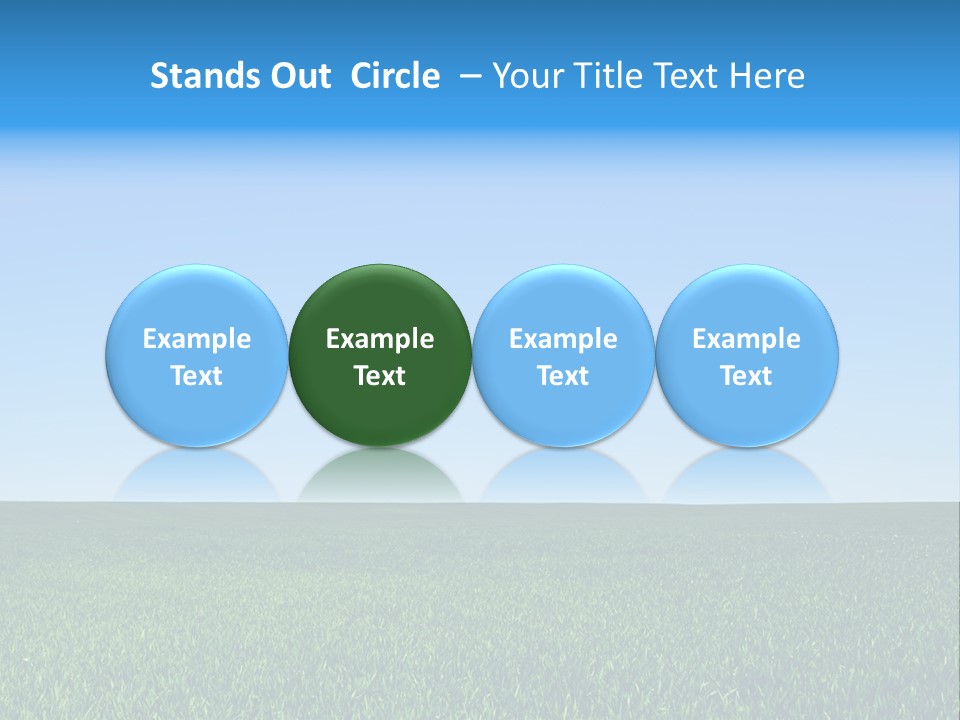 Stands Out Circle – Your Title Text Here

Example Text

Example Text

Example Text

Example Text